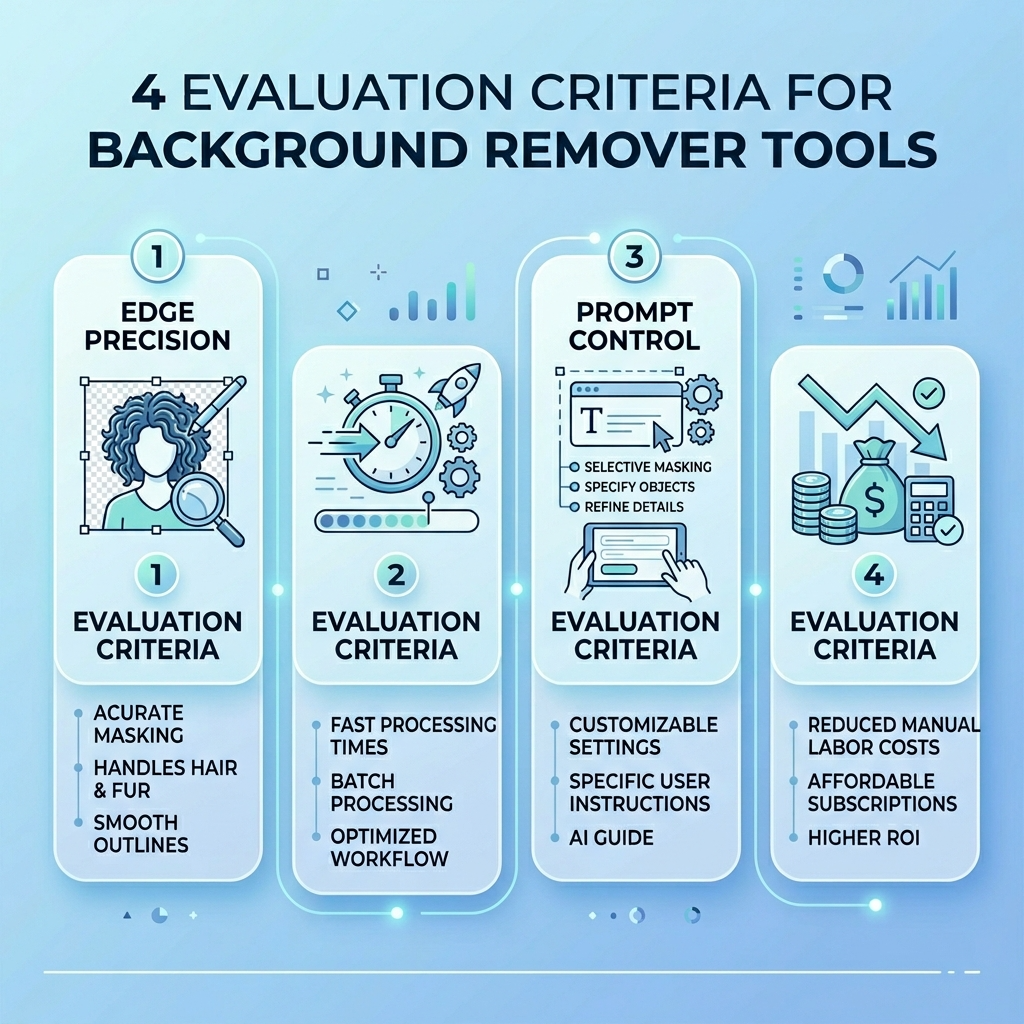 4 EVALUATION CRITERIA FOR BACKGROUND REMOVER TOOLS

1

EDGE PRECISION

1

EVALUATION CRITERIA

ACURATE MASKING

HANDLES HAIR & FUR

SMOOTH OUTLINES

2

EVALUATION CRITERIA

FAST PROCESSING TIMES

BATCH PROCESSING

OPTIMIZED WORKFLOW

3

PROMPT CONTROL

T

SELECTIVE MASKING

SPECIFY OBJECTS

REFINE DETAILS

EVALUATION CRITERIA

CUSTOMIZABLE SETTINGS

SPECIFIC USER INSTRUCTIONS

AI GUIDE

$

4

EVALUATION CRITERIA

REDUCED MANUAL LABOR COSTS

AFFORDABLE SUBSCRIPTIONS

HIGHER ROI